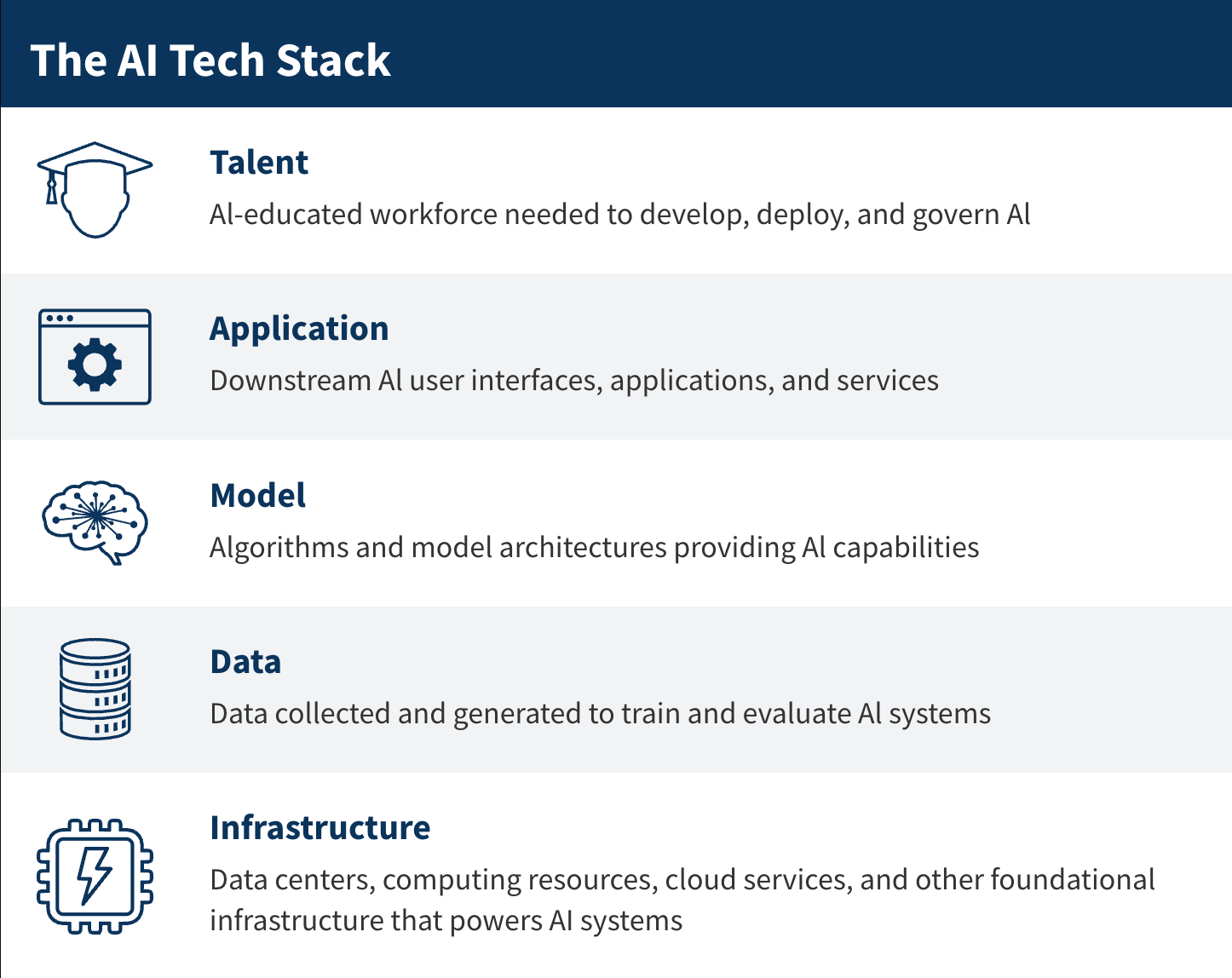 The AI Tech Stack

Talent

AI-educated workforce needed to develop, deploy, and govern AI

Application

Downstream AI user interfaces, applications, and services

Model

Algorithms and model architectures providing AI capabilities

Data

Data collected and generated to train and evaluate AI systems

Infrastructure

Data centers, computing resources, cloud services, and other foundational infrastructure that powers AI systems